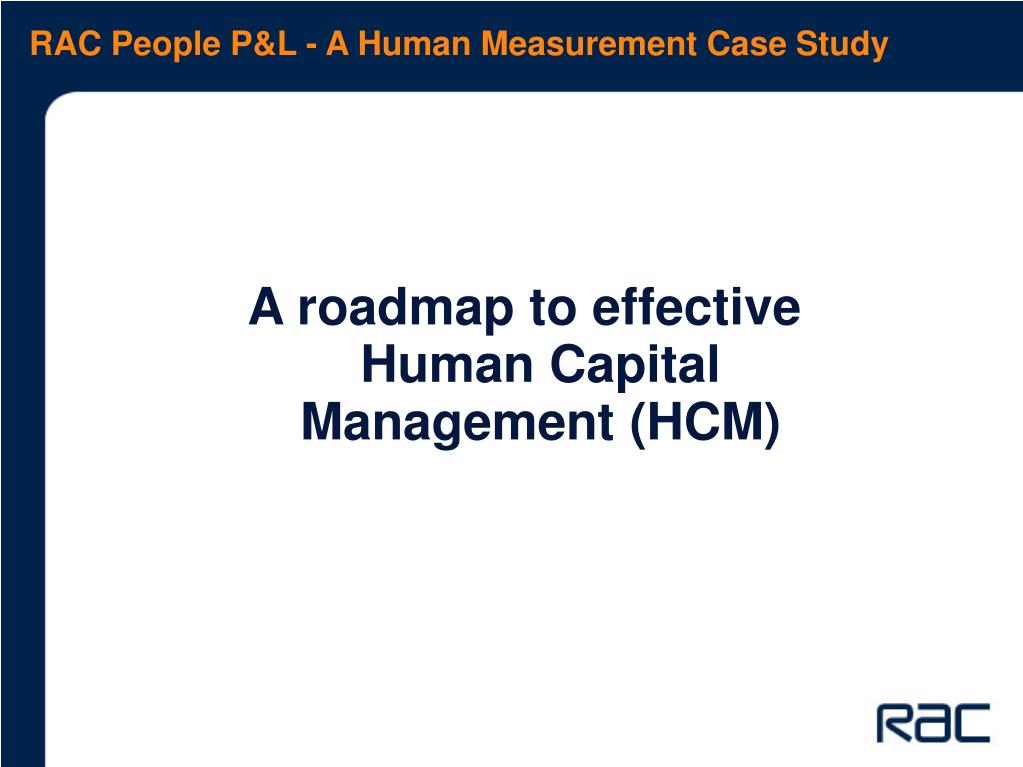 RAC People P&L - A Human Measurement Case Study

A roadmap to effective Human Capital Management (HCM)

RAC